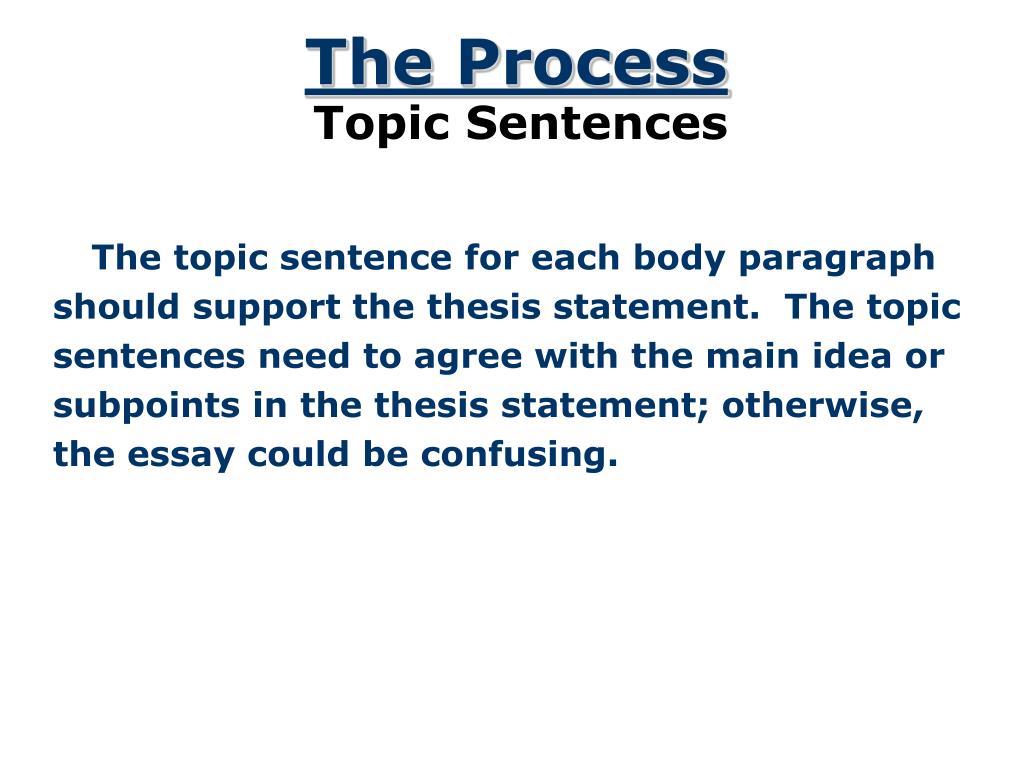 The Process
Topic Sentences

The topic sentence for each body paragraph should support the thesis statement. The topic sentences need to agree with the main idea or subpoints in the thesis statement; otherwise, the essay could be confusing.